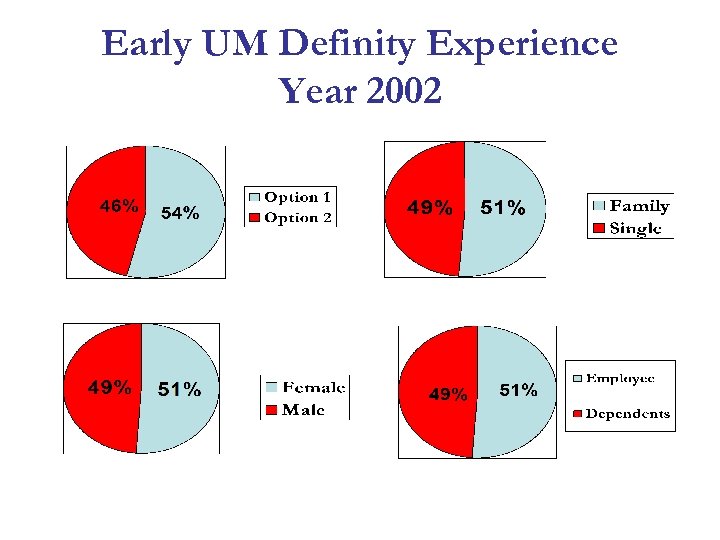 Early UM Definity Experience
Year 2002

46%
54%

Option 1
Option 2

49%
51%

Family
Single

49%
51%

Female
Male

49%
51%

Employee
Dependents